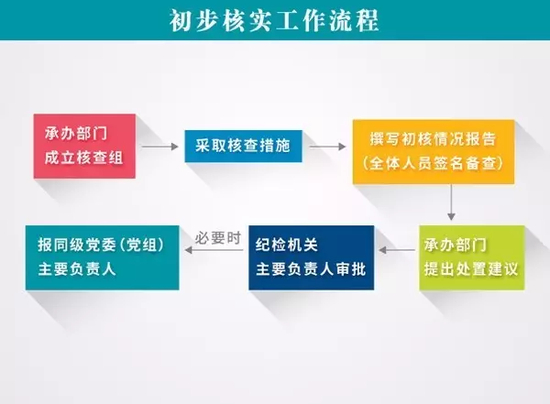 初步核实工作流程

承办部门
成立核查组

采取核查措施

撰写初核情况报告
（全体人员签名备查）

承办部门
提出处置建议

纪检机关
主要负责人审批

必要时

报同级党委（党组）
主要负责人